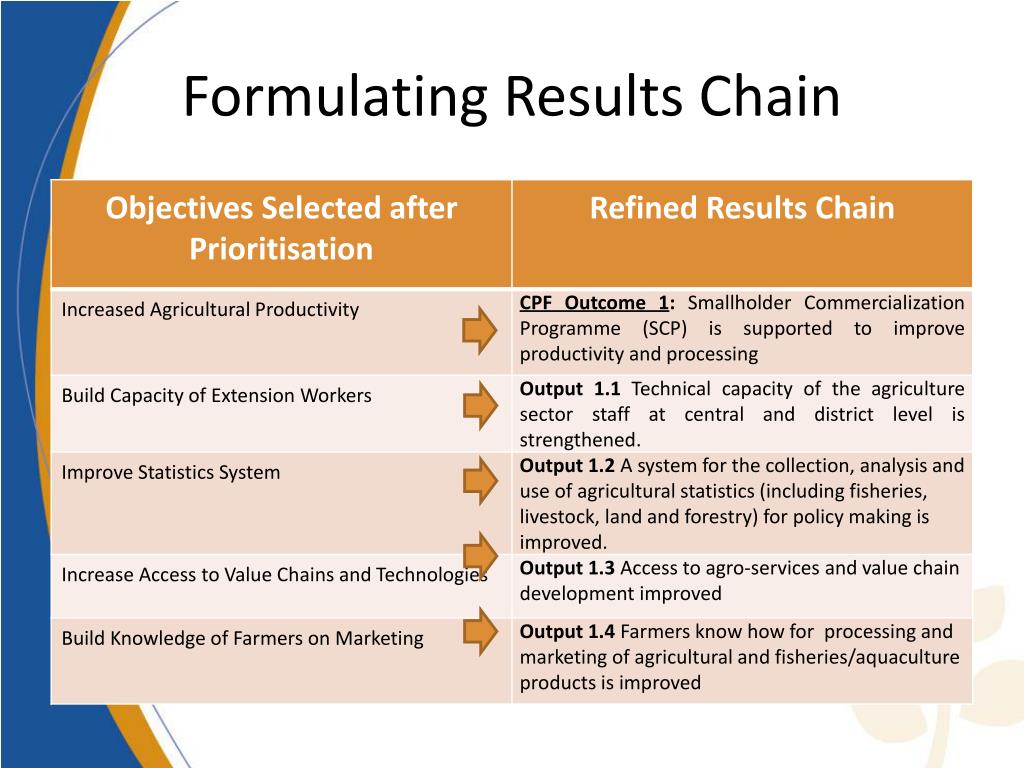 Formulating Results Chain

| Objectives Selected after Prioritisation | Refined Results Chain |
|---|---|
| Increased Agricultural Productivity | CPF Outcome 1: Smallholder Commercialization Programme (SCP) is supported to improve productivity and processing |
| Build Capacity of Extension Workers | Output 1.1 Technical capacity of the agriculture sector staff at central and district level is strengthened. |
| Improve Statistics System | Output 1.2 A system for the collection, analysis and use of agricultural statistics (including fisheries, livestock, land and forestry) for policy making is improved. |
| Increase Access to Value Chains and Technologies | Output 1.3 Access to agro-services and value chain development improved |
| Build Knowledge of Farmers on Marketing | Output 1.4 Farmers know how for processing and marketing of agricultural and fisheries/aquaculture products is improved |